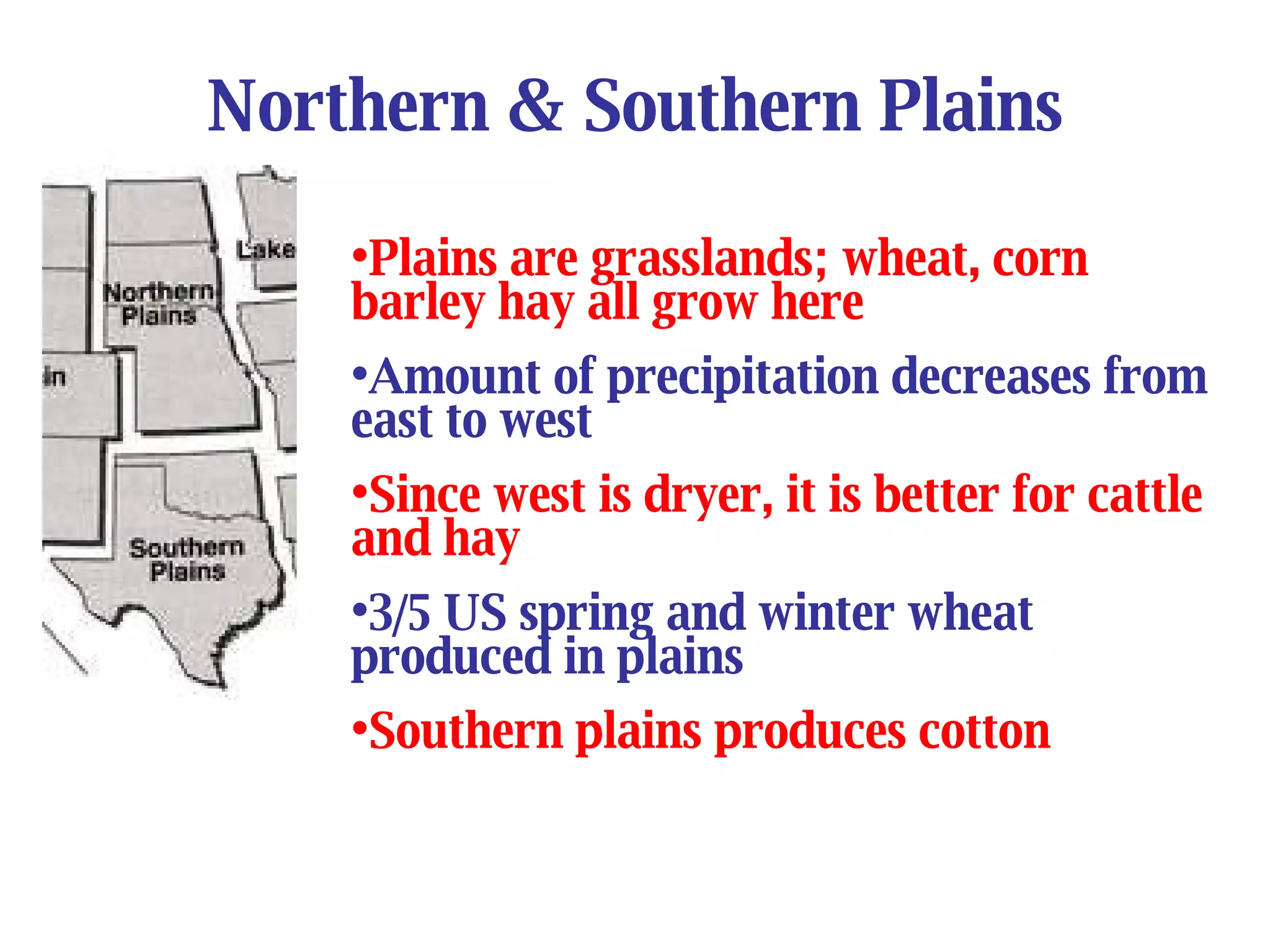 Northern & Southern Plains

Lake

Northern Plains

in

Southern Plains

•Plains are grasslands; wheat, corn barley hay all grow here

•Amount of precipitation decreases from east to west

•Since west is dryer, it is better for cattle and hay

•3/5 US spring and winter wheat produced in plains

•Southern plains produces cotton